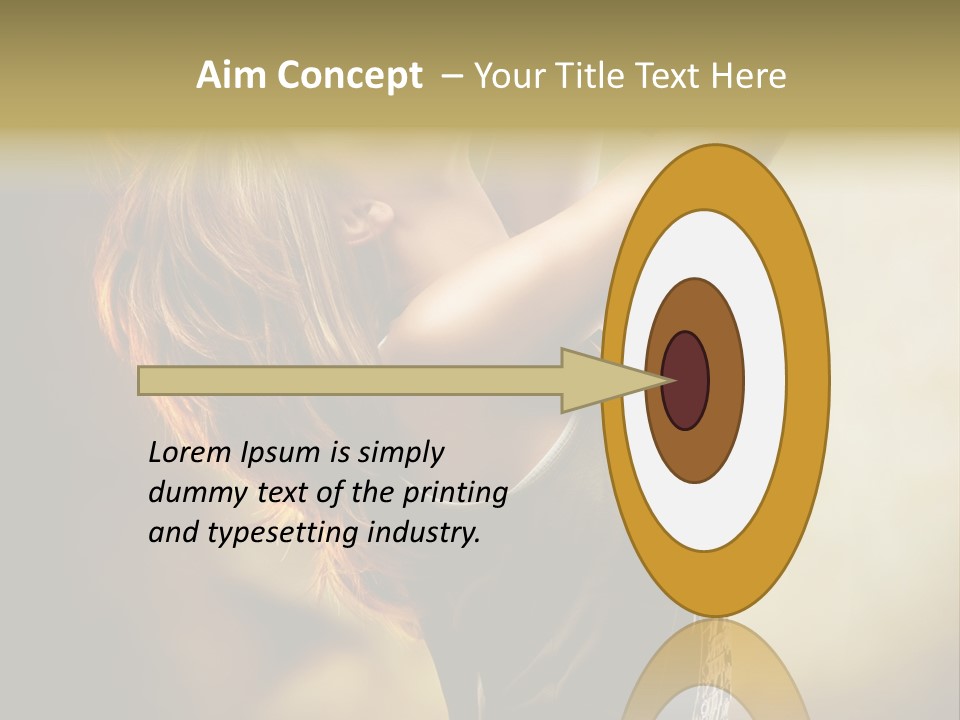 Aim Concept – Your Title Text Here

Lorem Ipsum is simply dummy text of the printing and typesetting industry.